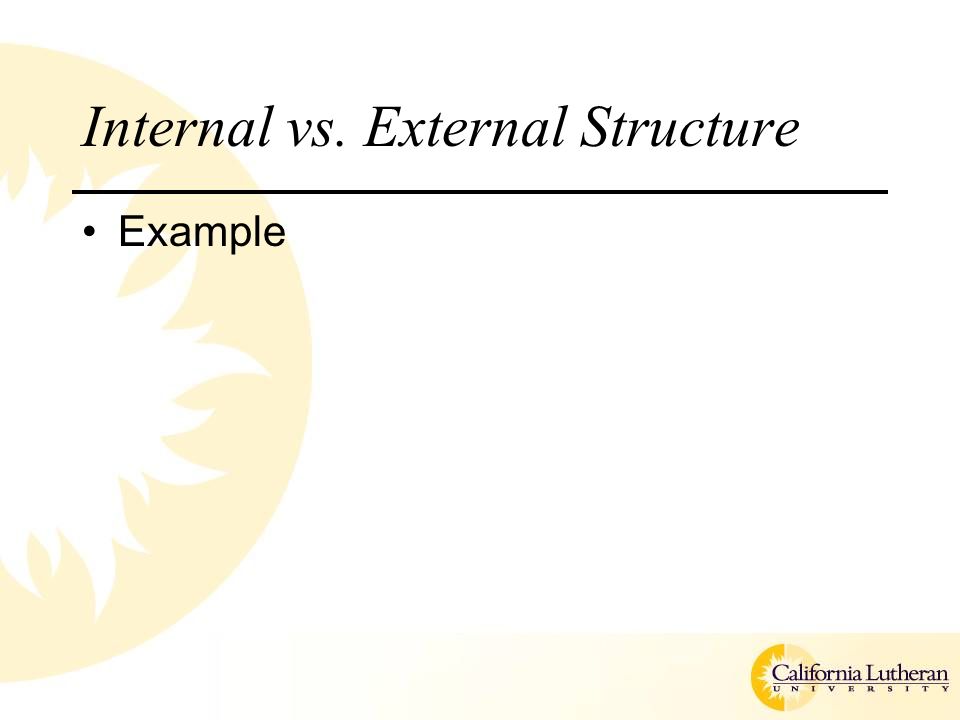 Internal vs. External Structure

• Example

California Lutheran
UNIVERSITY